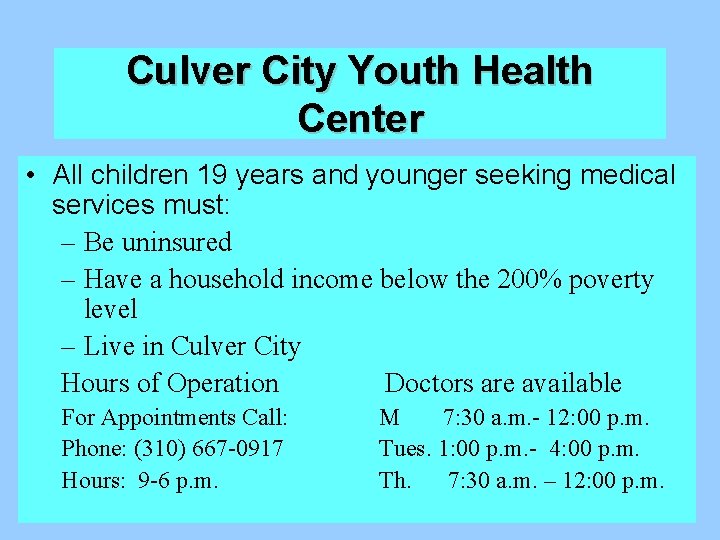 Culver City Youth Health Center

• All children 19 years and younger seeking medical services must:
– Be uninsured
– Have a household income below the 200% poverty level
– Live in Culver City

Hours of Operation
For Appointments Call:
Phone: (310) 667-0917
Hours: 9-6 p.m.

Doctors are available
M 7:30 a.m.- 12:00 p.m.
Tues. 1:00 p.m.- 4:00 p.m.
Th. 7:30 a.m. – 12:00 p.m.